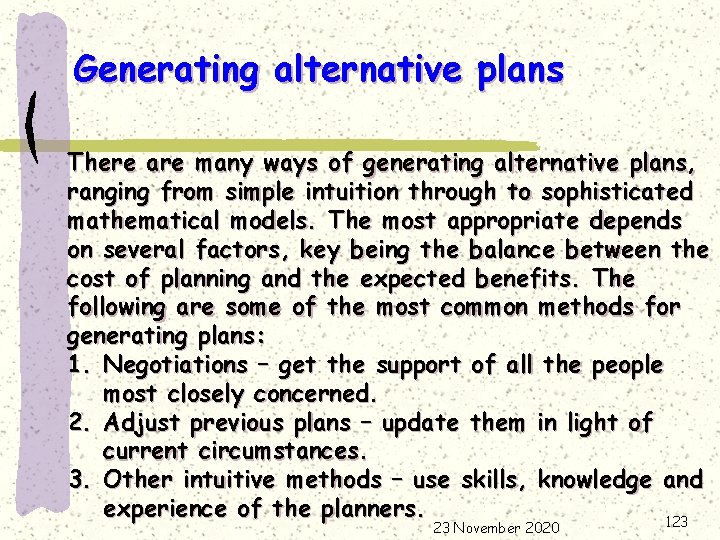 Generating alternative plans

There are many ways of generating alternative plans, ranging from simple intuition through to sophisticated mathematical models. The most appropriate depends on several factors, key being the balance between the cost of planning and the expected benefits. The following are some of the most common methods for generating plans:

1. Negotiations – get the support of all the people most closely concerned.
2. Adjust previous plans – update them in light of current circumstances.
3. Other intuitive methods – use skills, knowledge and experience of the planners.

23 November 2020

123